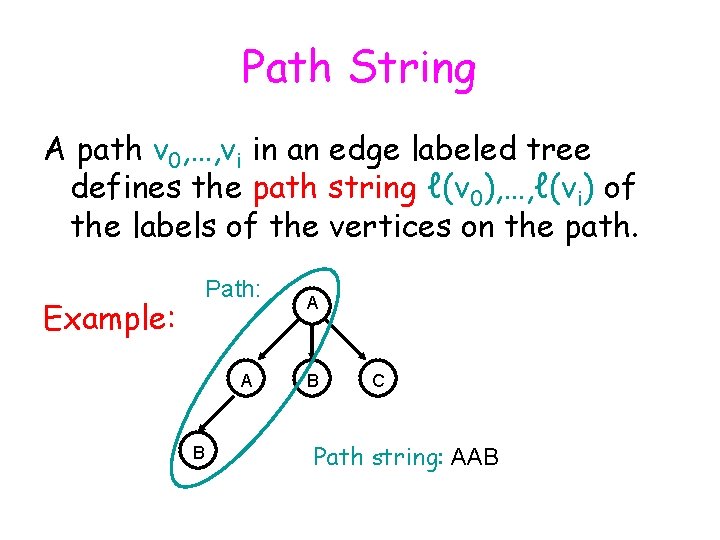 Path String

A path $v_0,\ldots,v_i$ in an edge labeled tree defines the path string $\ell(v_0),\ldots,\ell(v_i)$ of the labels of the vertices on the path.

Example:

Path:

A

A

B

C

B

Path string: AAB